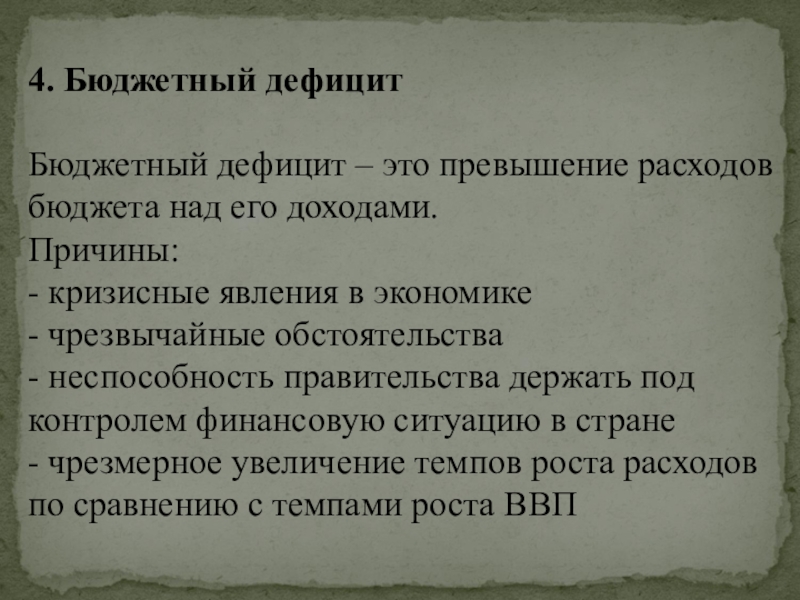 4. Бюджетный дефицит

Бюджетный дефицит – это превышение расходов бюджета над его доходами.
Причины:
- кризисные явления в экономике
- чрезвычайные обстоятельства
- неспособность правительства держать под контролем финансовую ситуацию в стране
- чрезмерное увеличение темпов роста расходов по сравнению с темпами роста ВВП